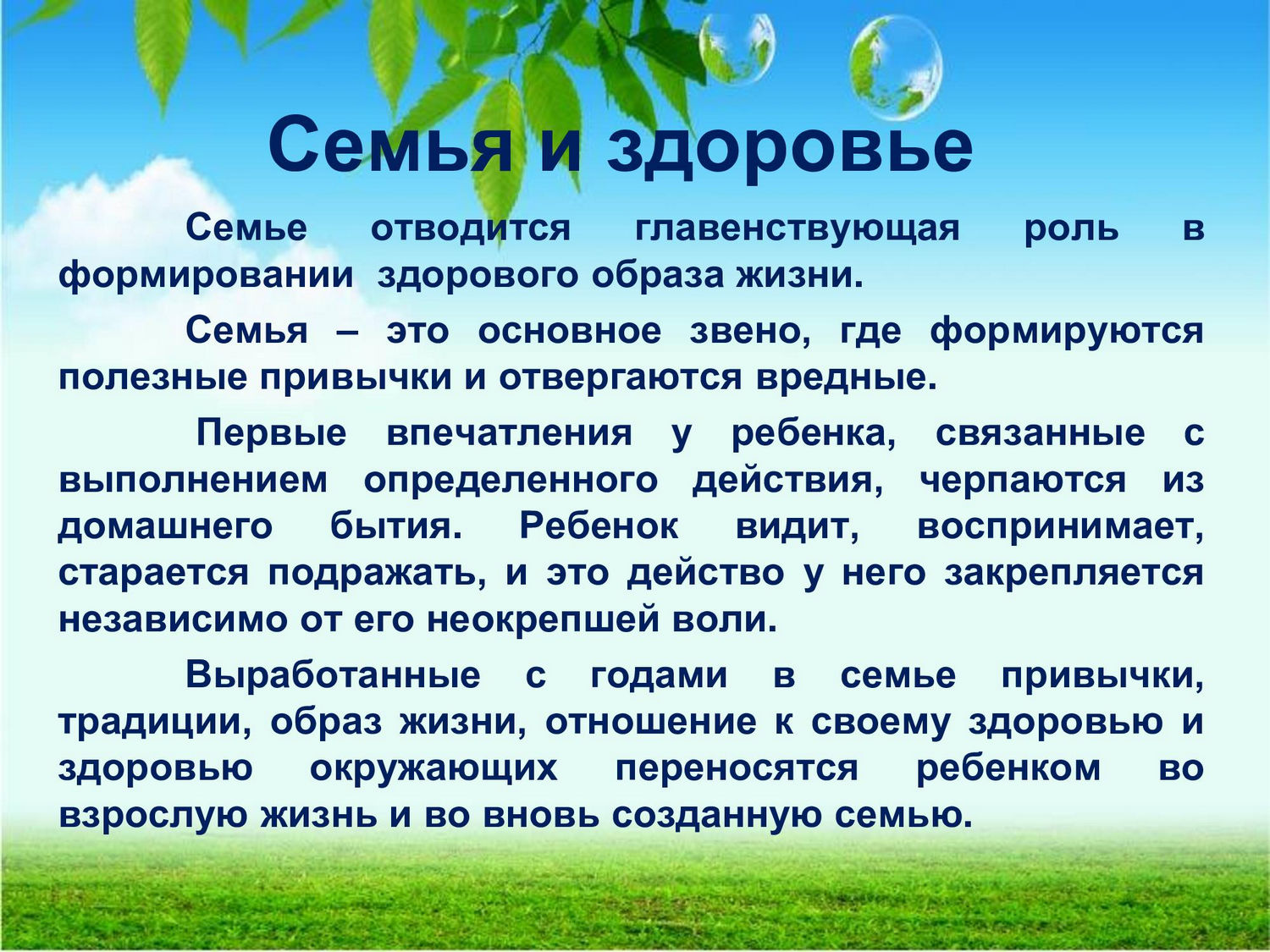 Семья и здоровье

Семье отводится главенствующая роль в формировании здорового образа жизни.

Семья – это основное звено, где формируются полезные привычки и отвергаются вредные.

Первые впечатления у ребенка, связанные с выполнением определенного действия, черпаются из домашнего бытия. Ребенок видит, воспринимает, старается подражать, и это действо у него закрепляется независимо от его неокрепшей воли.

Выработанные с годами в семье привычки, традиции, образ жизни, отношение к своему здоровью и здоровью окружающих переносятся ребенком во взрослую жизнь и во вновь созданную семью.